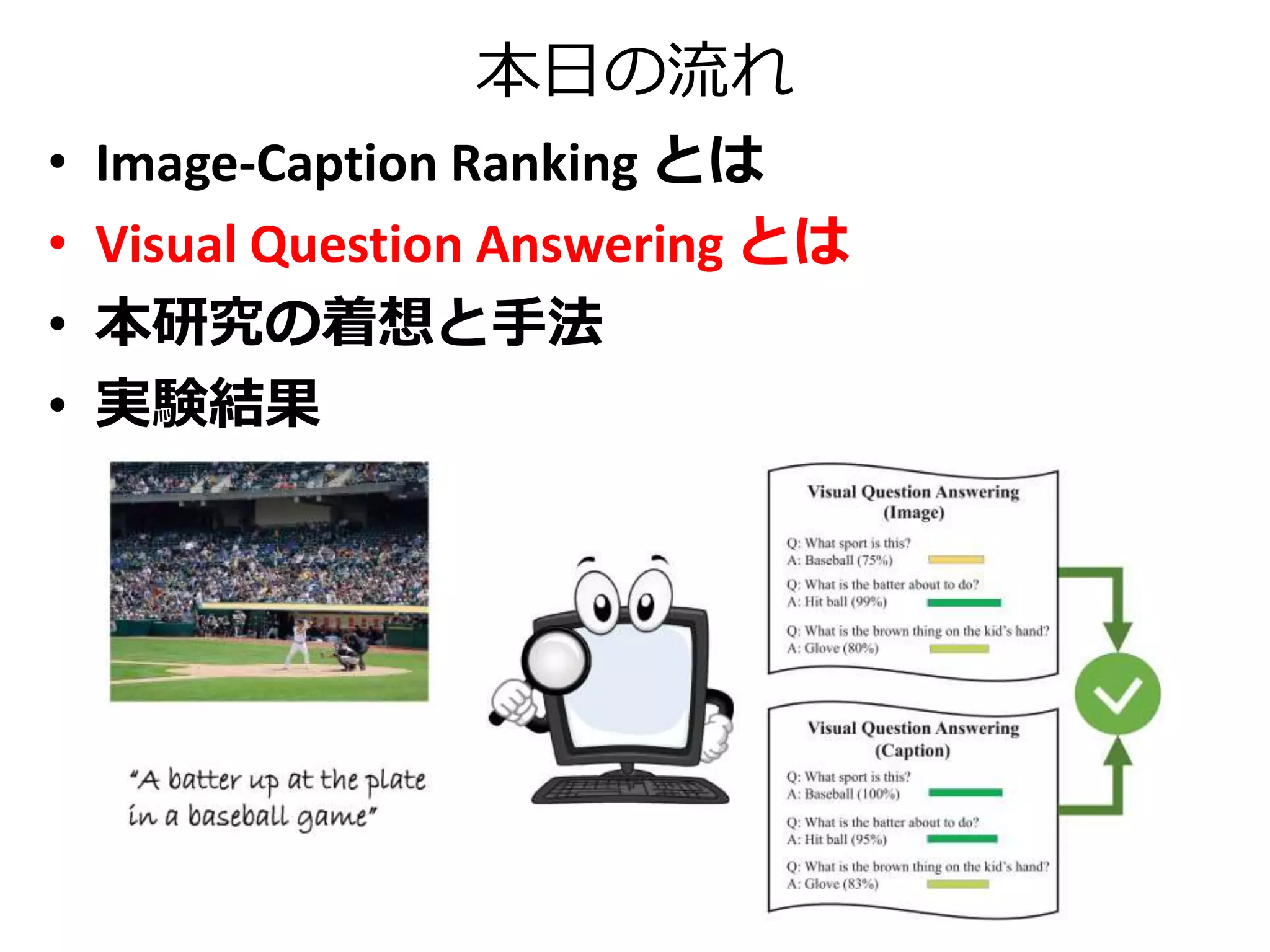 本日の流れ

• Image-Caption Ranking とは
• Visual Question Answering とは
• 本研究の着想と手法
• 実験結果

"A batter up at the plate in a baseball game"

Visual Question Answering (Image)

Q: What sport is this?
A: Baseball (75%)

Q: What is the batter about to do?
A: Hit ball (99%)

Q: What is the brown thing on the kid's hand?
A: Glove (80%)

Visual Question Answering (Caption)

Q: What sport is this?
A: Baseball (100%)

Q: What is the batter about to do?
A: Hit ball (95%)

Q: What is the brown thing on the kid's hand?
A: Glove (83%)